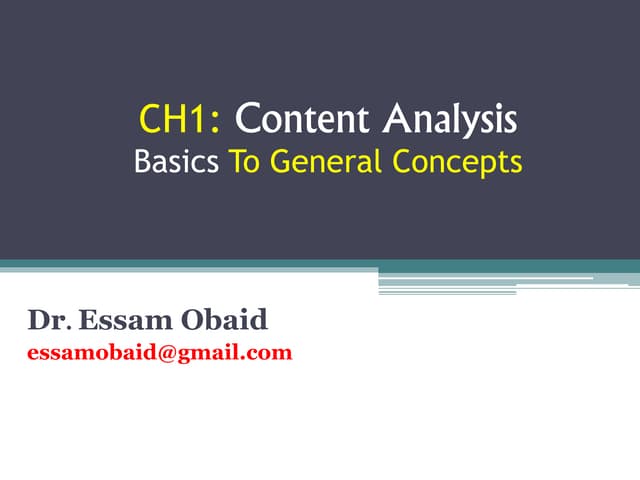 CH1: Content Analysis
Basics To General Concepts

Dr. Essam Obaid
essamobaid@gmail.com